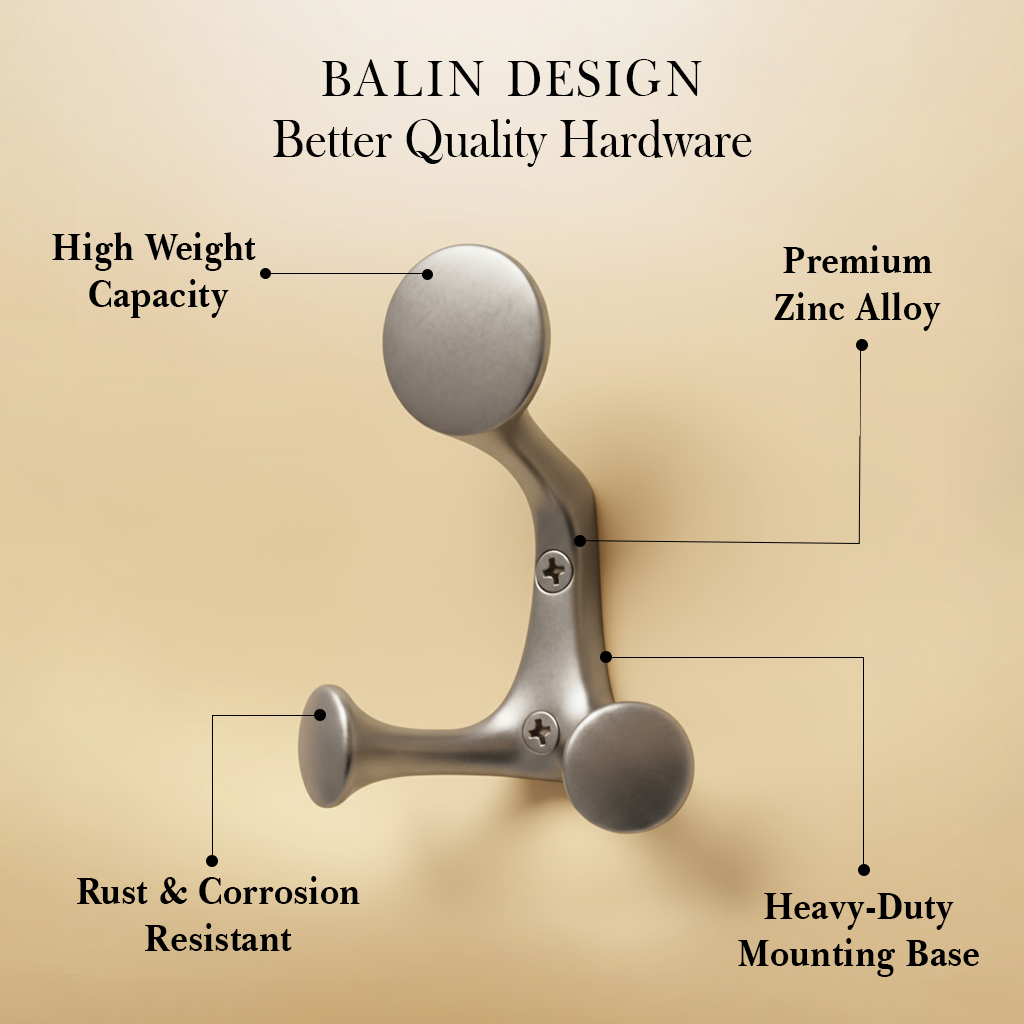 BALIN DESIGN
Better Quality Hardware

High Weight Capacity

Premium Zinc Alloy

Rust & Corrosion Resistant

Heavy-Duty Mounting Base